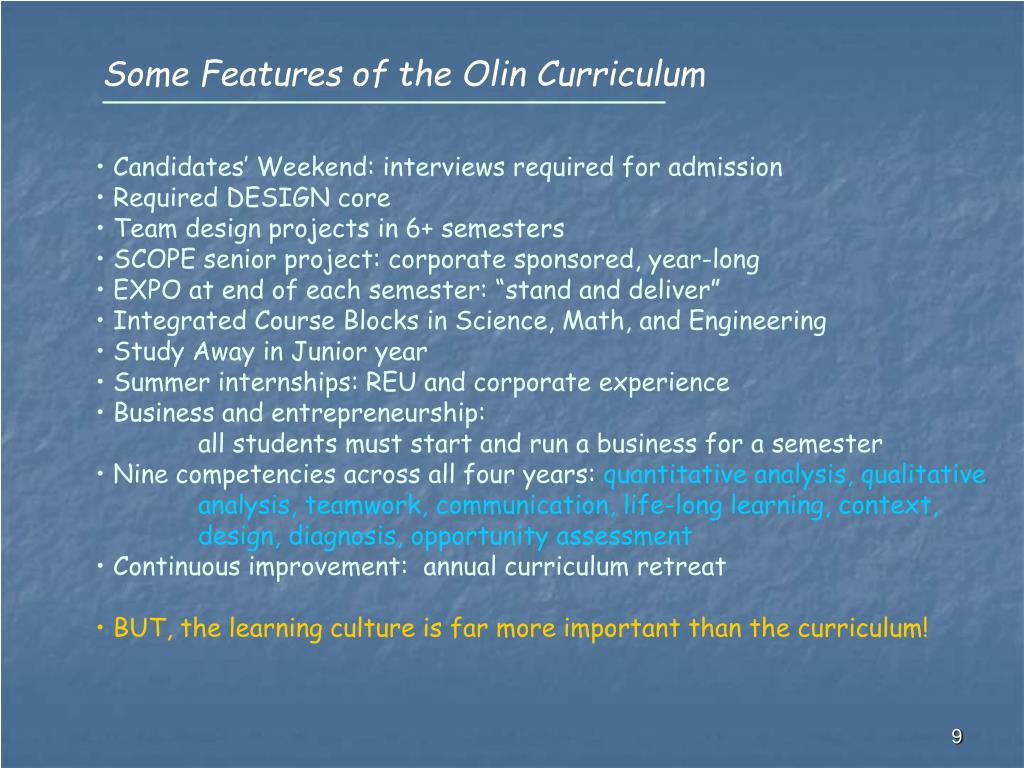 Some Features of the Olin Curriculum

• Candidates’ Weekend: interviews required for admission
• Required DESIGN core
• Team design projects in 6+ semesters
• SCOPE senior project: corporate sponsored, year-long
• EXPO at end of each semester: “stand and deliver”
• Integrated Course Blocks in Science, Math, and Engineering
• Study Away in Junior year
• Summer internships: REU and corporate experience
• Business and entrepreneurship:
all students must start and run a business for a semester
• Nine competencies across all four years: quantitative analysis, qualitative analysis, teamwork, communication, life-long learning, context, design, diagnosis, opportunity assessment
• Continuous improvement: annual curriculum retreat

• BUT, the learning culture is far more important than the curriculum!

9